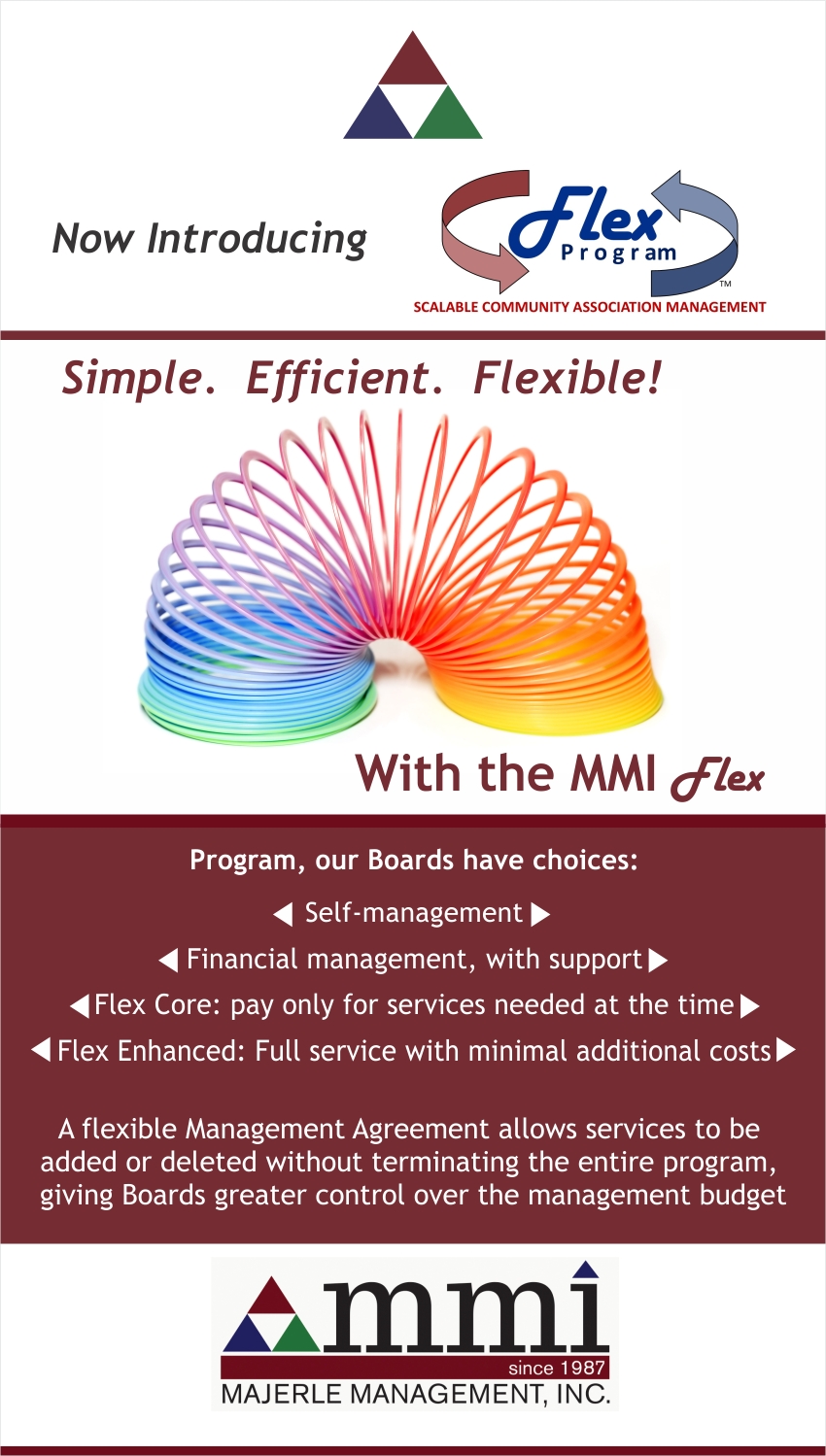 Now Introducing

Flex Program ™

SCALABLE COMMUNITY ASSOCIATION MANAGEMENT

Simple. Efficient. Flexible!

With the MMI Flex

Program, our Boards have choices:

◀ Self-management ▶

◀ Financial management, with support ▶

◀ Flex Core: pay only for services needed at the time ▶

◀ Flex Enhanced: Full service with minimal additional costs ▶

A flexible Management Agreement allows services to be added or deleted without terminating the entire program, giving Boards greater control over the management budget

mmi

since 1987

MAJERLE MANAGEMENT, INC.